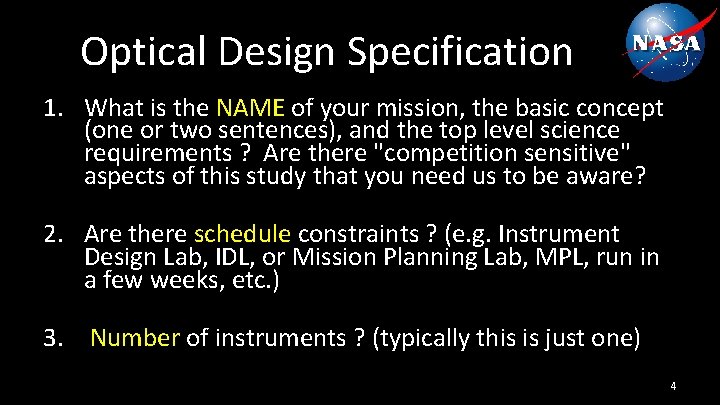 Optical Design Specification

NASA

1. What is the NAME of your mission, the basic concept (one or two sentences), and the top level science requirements ? Are there "competition sensitive" aspects of this study that you need us to be aware?

2. Are there schedule constraints ? (e.g. Instrument Design Lab, IDL, or Mission Planning Lab, MPL, run in a few weeks, etc.)

3. Number of instruments ? (typically this is just one)

4